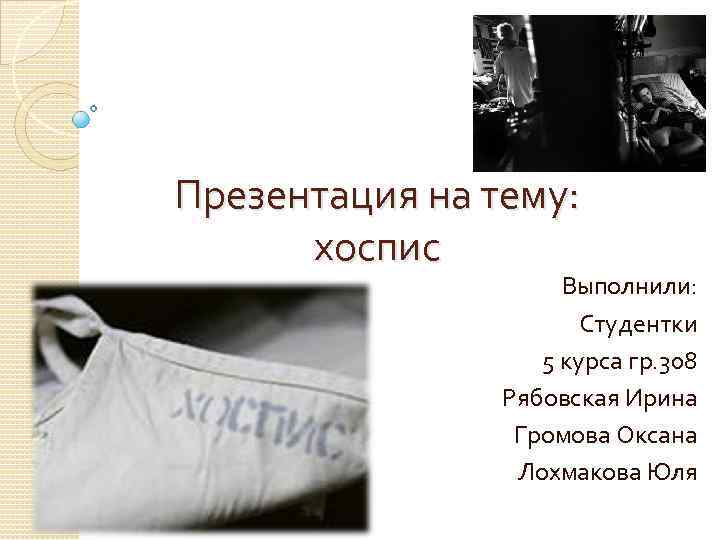 Презентация на тему:
хоспис

ХОСПИС

Выполнили:
Студентки
5 курса гр.308
Рябовская Ирина
Громова Оксана
Лохмакова Юля